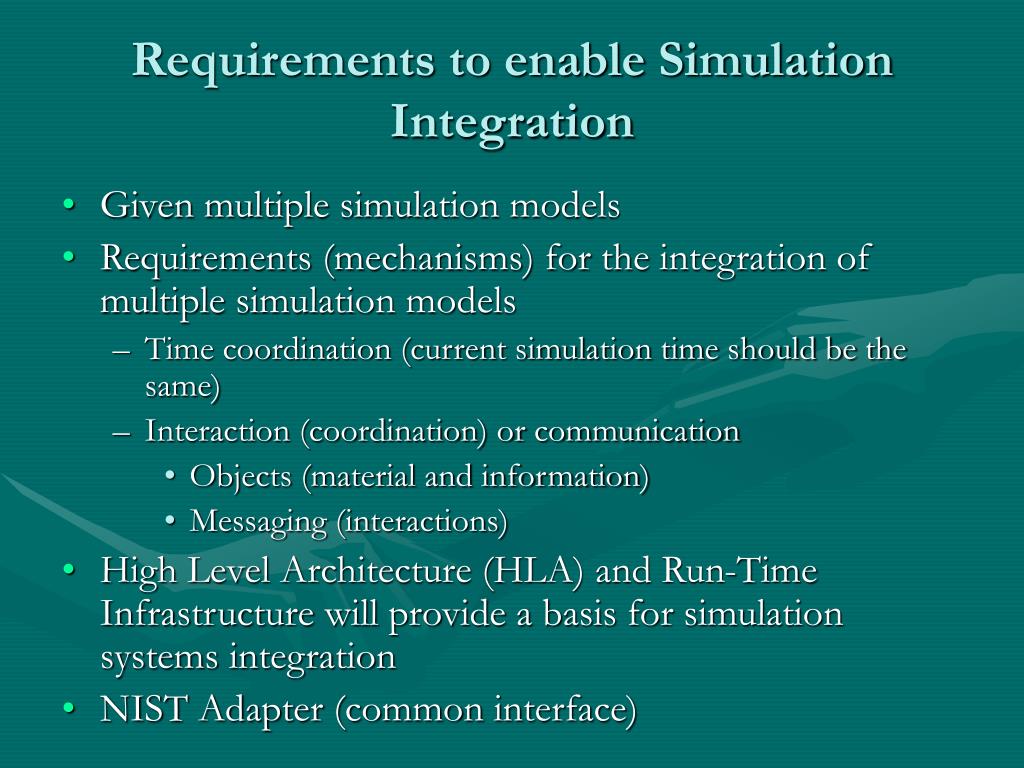 Requirements to enable Simulation Integration

• Given multiple simulation models
• Requirements (mechanisms) for the integration of multiple simulation models
  – Time coordination (current simulation time should be the same)
  – Interaction (coordination) or communication
    • Objects (material and information)
    • Messaging (interactions)
• High Level Architecture (HLA) and Run-Time Infrastructure will provide a basis for simulation systems integration
• NIST Adapter (common interface)